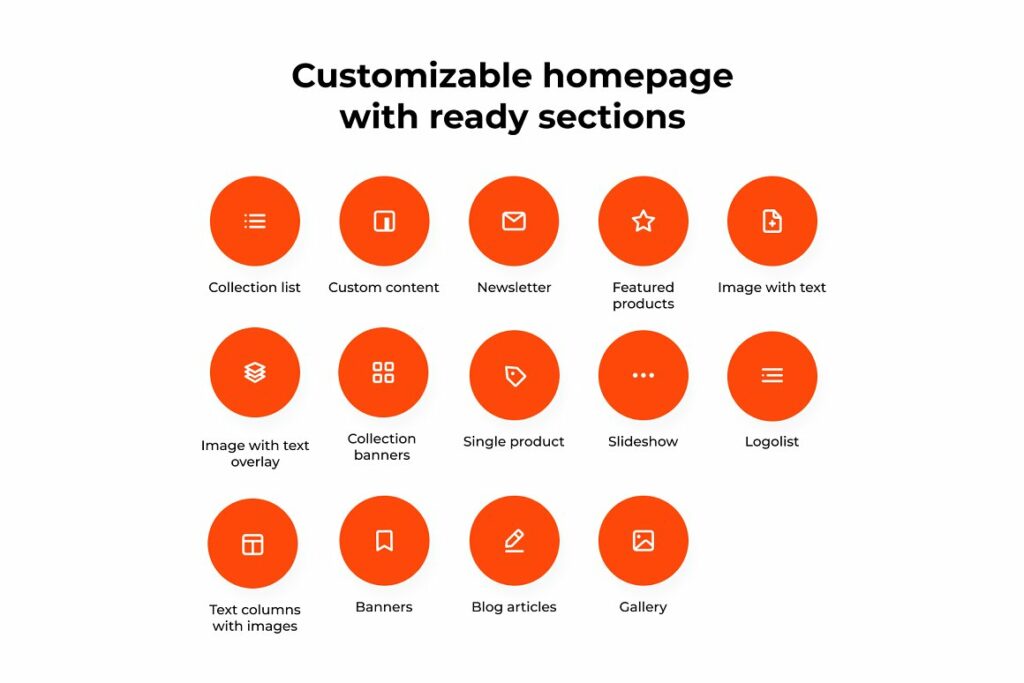 Customizable homepage with ready sections

Collection list

Custom content

Newsletter

Featured products

Image with text

Image with text overlay

Collection banners

Single product

Slideshow

Logolist

Text columns with images

Banners

Blog articles

Gallery